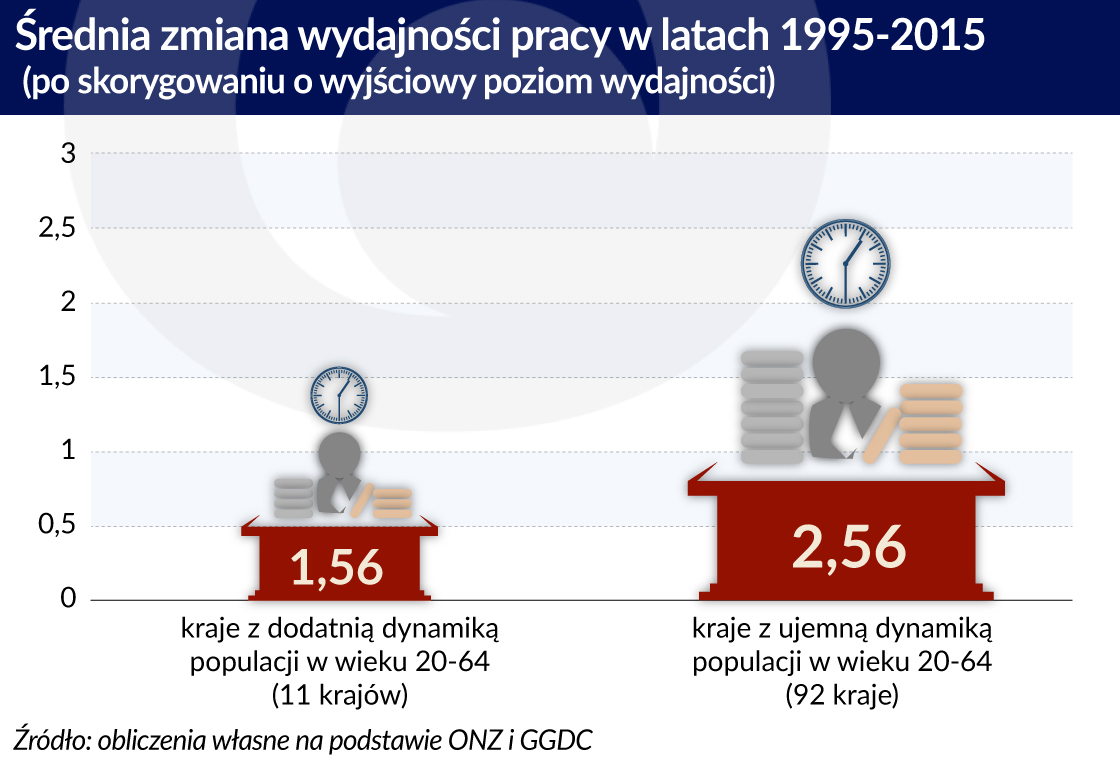 Średnia zmiana wydajności pracy w latach 1995-2015
(po skorygowaniu o wyjściowy poziom wydajności)

3
2,5
2
1,5
1
0,5
0

1,56
2,56

kraje z dodatnią dynamiką populacji w wieku 20-64 (11 krajów)

kraje z ujemną dynamiką populacji w wieku 20-64 (92 kraje)

Źródło: obliczenia własne na podstawie ONZ i GGDC